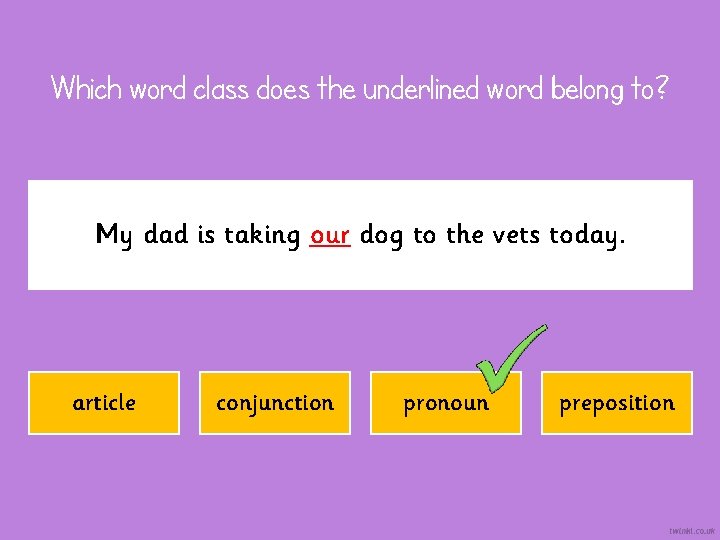 Which word class does the underlined word belong to?

My dad is taking our dog to the vets today.

article

conjunction

pronoun

preposition

twinkl.co.uk